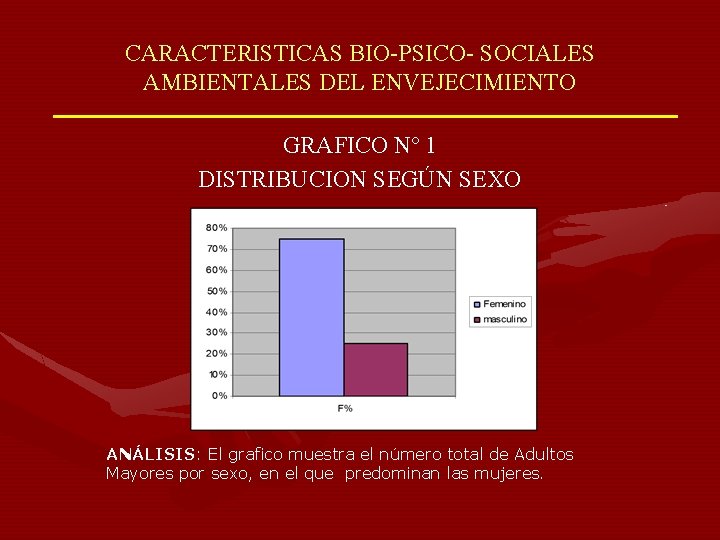 CARACTERISTICAS BIO-PSICO- SOCIALES AMBIENTALES DEL ENVEJECIMIENTO

GRAFICO N° 1
DISTRIBUCION SEGÚN SEXO

80%
70%
60%
50%
40%
30%
20%
10%
0%
F%

Femenino
masculino

ANÁLISIS: El grafico muestra el número total de Adultos Mayores por sexo, en el que predominan las mujeres.